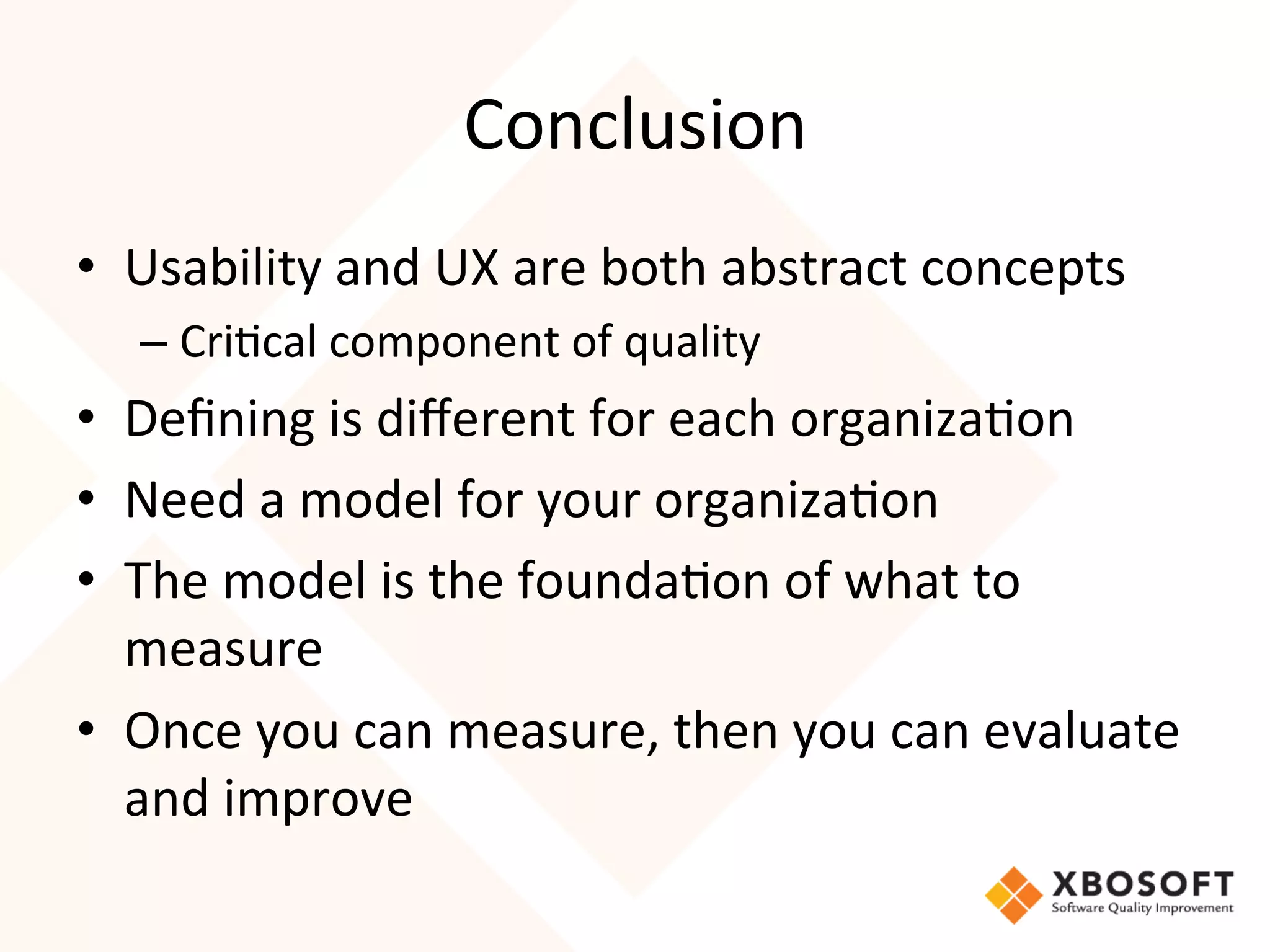 Conclusion

• Usability and UX are both abstract concepts
– Critical component of quality
• Defining is different for each organization
• Need a model for your organization
• The model is the foundation of what to measure
• Once you can measure, then you can evaluate and improve

XBOSOFT
Software Quality Improvement